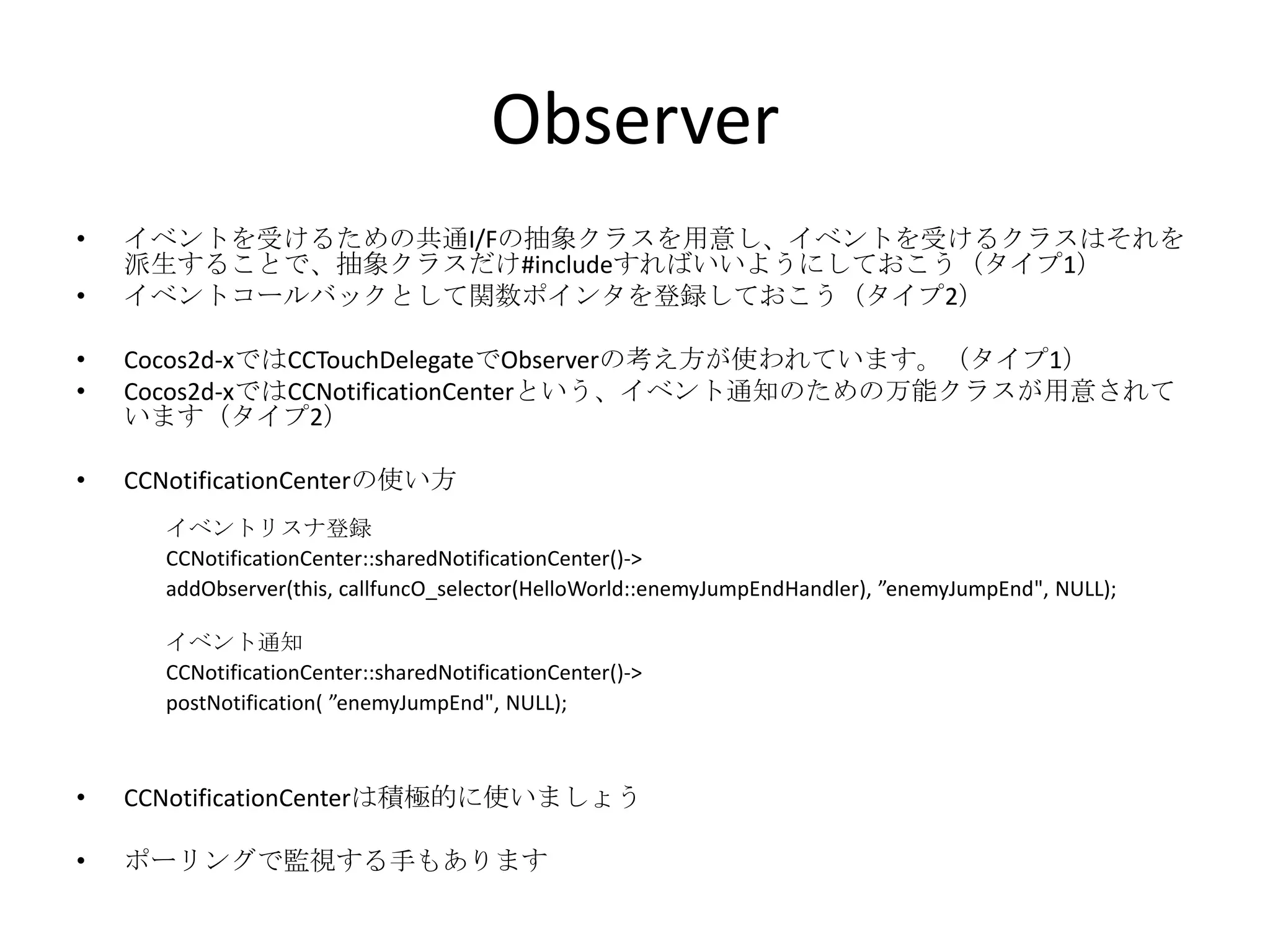 Observer

• イベントを受けるための共通I/Fの抽象クラスを用意し、イベントを受けるクラスはそれを派生することで、抽象クラスだけ#includeすればいいようにしておこう（タイプ1）
• イベントコールバックとして関数ポインタを登録しておこう（タイプ2）

• Cocos2d-xではCCTouchDelegateでObserverの考え方が使われています。（タイプ1）
• Cocos2d-xではCCNotificationCenterという、イベント通知のための万能クラスが用意されています（タイプ2）

• CCNotificationCenterの使い方

イベントリスナ登録
CCNotificationCenter::sharedNotificationCenter()->
addObserver(this, callfuncO_selector(HelloWorld::enemyJumpEndHandler), ”enemyJumpEnd", NULL);

イベント通知
CCNotificationCenter::sharedNotificationCenter()->
postNotification( ”enemyJumpEnd", NULL);

• CCNotificationCenterは積極的に使いましょう

• ポーリングで監視する手もあります